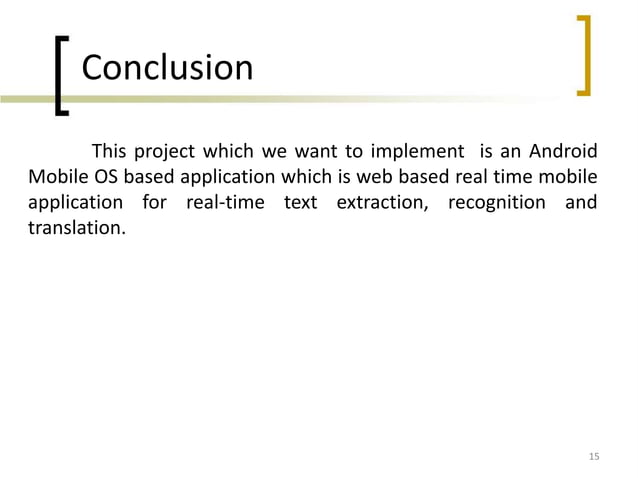 Conclusion

This project which we want to implement is an Android Mobile OS based application which is web based real time mobile application for real-time text extraction, recognition and translation.

15